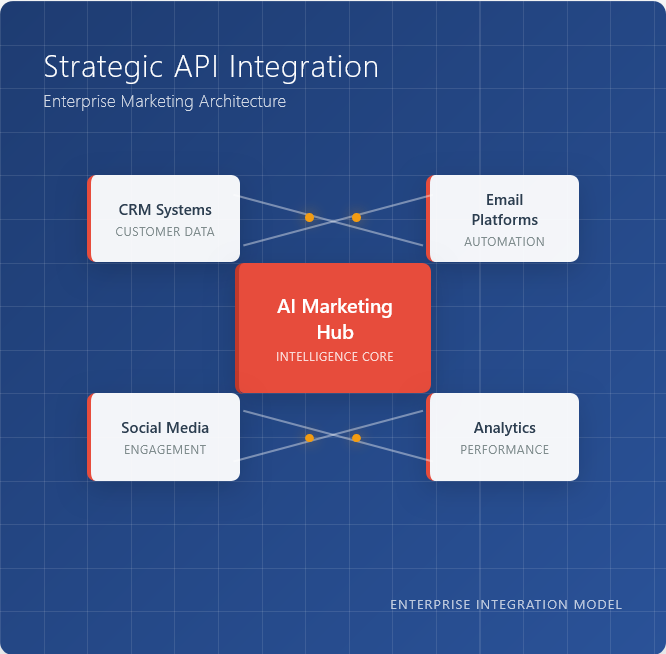 Strategic API Integration
Enterprise Marketing Architecture

CRM Systems
CUSTOMER DATA

Email Platforms
AUTOMATION

AI Marketing Hub
INTELLIGENCE CORE

Social Media
ENGAGEMENT

Analytics
PERFORMANCE

ENTERPRISE INTEGRATION MODEL